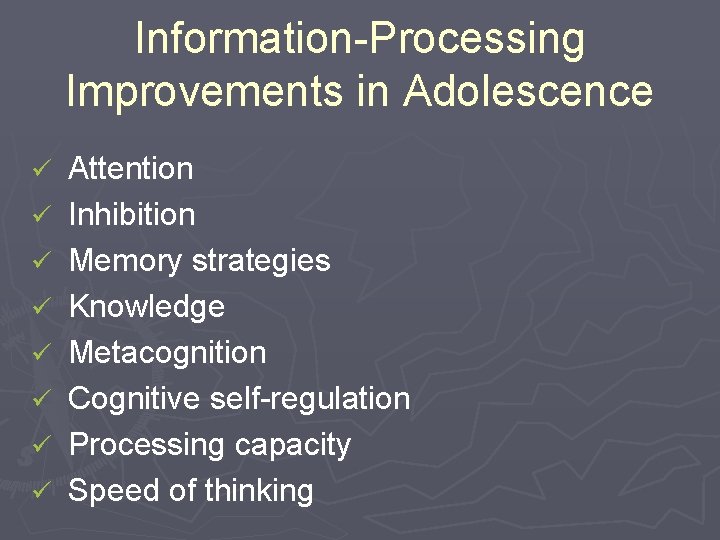 Information-Processing Improvements in Adolescence

✓ Attention
✓ Inhibition
✓ Memory strategies
✓ Knowledge
✓ Metacognition
✓ Cognitive self-regulation
✓ Processing capacity
✓ Speed of thinking